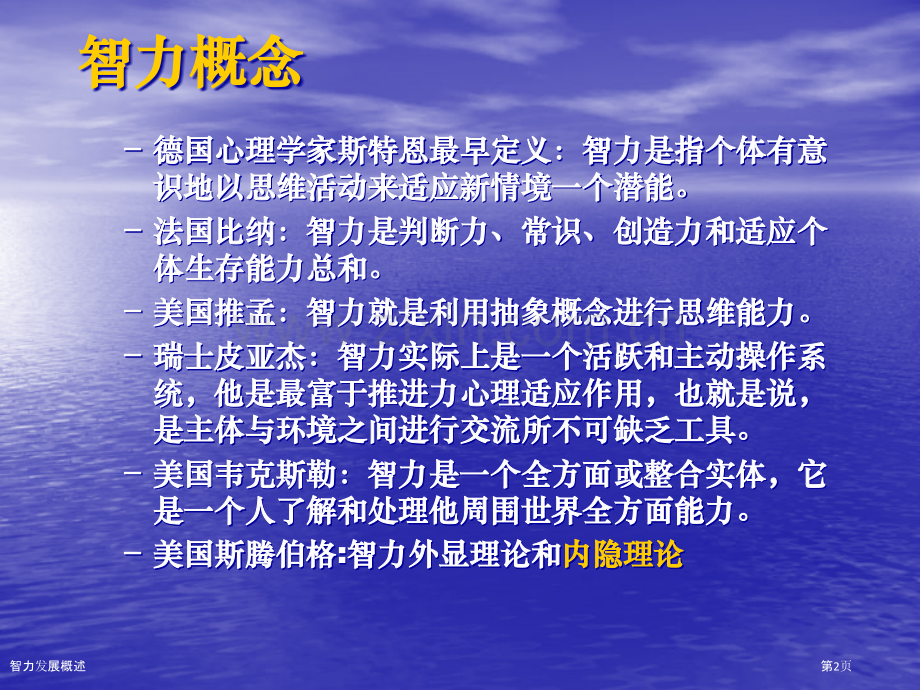 智力概念

– 德国心理学家斯特恩最早定义：智力是指个体有意识地以思维活动来适应新情境一个潜能。

– 法国比纳：智力是判断力、常识、创造力和适应个体生存能力总和。

– 美国推孟：智力就是利用抽象概念进行思维能力。

– 瑞士皮亚杰：智力实际上是一个活跃和主动操作系统，他是最富于推进力心理适应作用，也就是说，是主体与环境之间进行交流所不可缺乏工具。

– 美国韦克斯勒：智力是一个全方面或整合实体，它是一个人了解和处理他周围世界全方面能力。

– 美国斯腾伯格:智力外显理论和内隐理论

智力发展概述

第2页